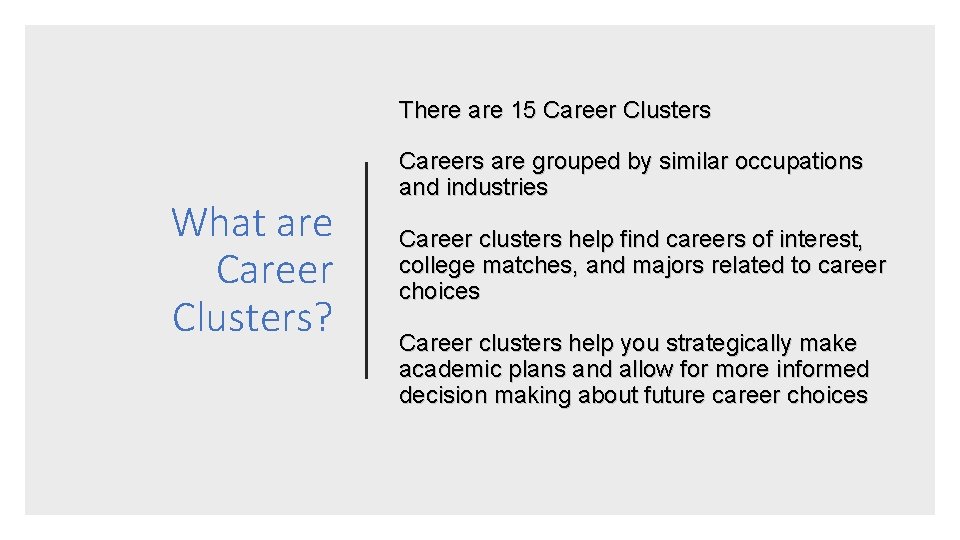 What are Career Clusters?

There are 15 Career Clusters

Careers are grouped by similar occupations and industries

Career clusters help find careers of interest, college matches, and majors related to career choices

Career clusters help you strategically make academic plans and allow for more informed decision making about future career choices